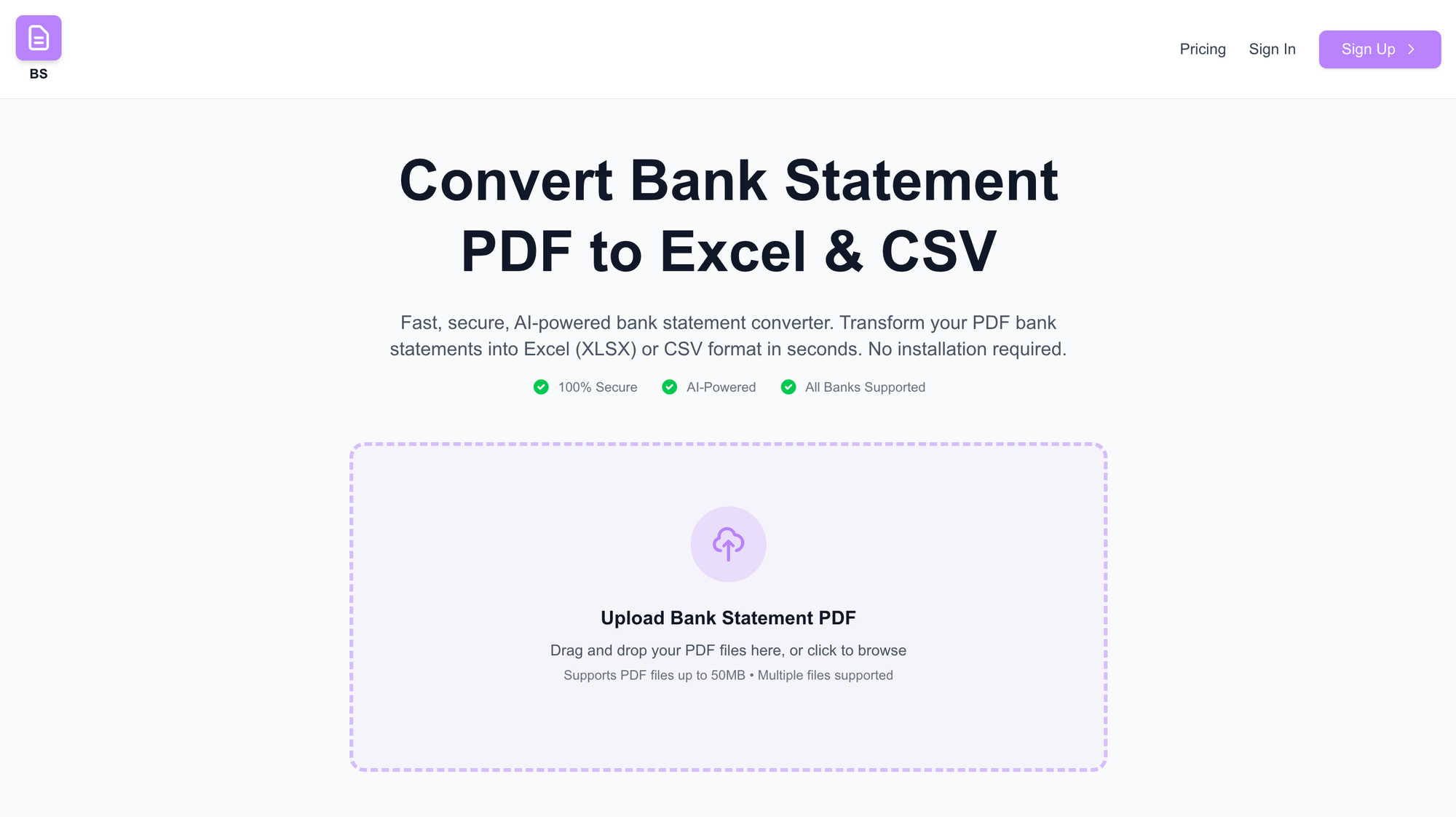 BS

Pricing Sign In Sign Up

Convert Bank Statement PDF to Excel & CSV

Fast, secure, AI-powered bank statement converter. Transform your PDF bank statements into Excel (XLSX) or CSV format in seconds. No installation required.

100% Secure AI-Powered All Banks Supported

Upload Bank Statement PDF

Drag and drop your PDF files here, or click to browse

Supports PDF files up to 50MB • Multiple files supported